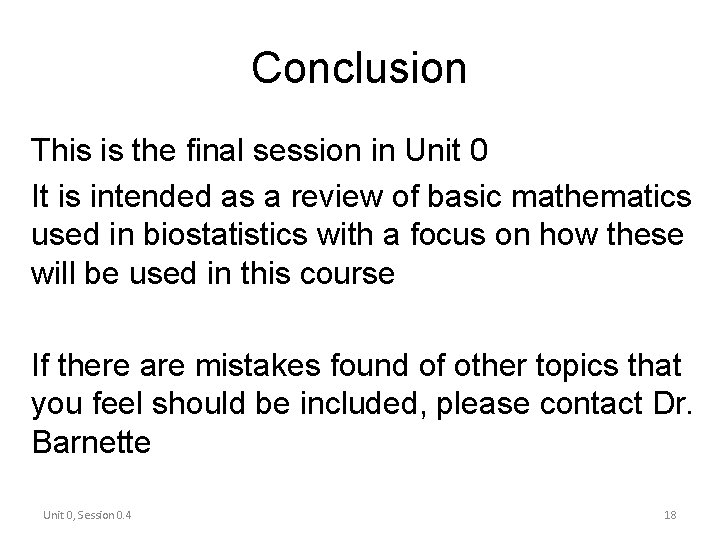 Conclusion

This is the final session in Unit 0

It is intended as a review of basic mathematics used in biostatistics with a focus on how these will be used in this course

If there are mistakes found of other topics that you feel should be included, please contact Dr. Barnette

Unit 0, Session 0.4

18